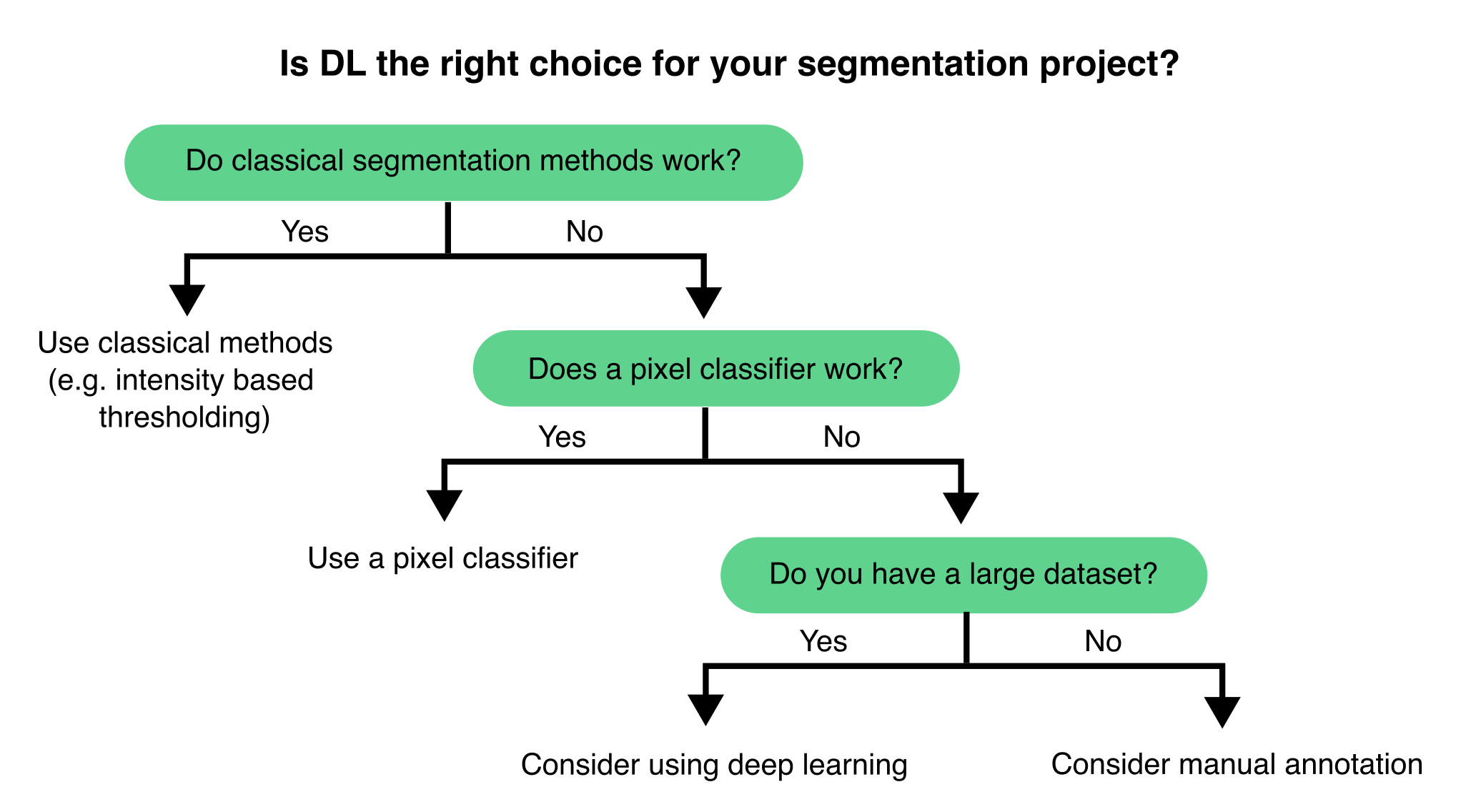 Is DL the right choice for your segmentation project?

Do classical segmentation methods work?

Yes

No

Use classical methods (e.g. intensity based thresholding)

Does a pixel classifier work?

Yes

No

Use a pixel classifier

Do you have a large dataset?

Yes

No

Consider using deep learning

Consider manual annotation